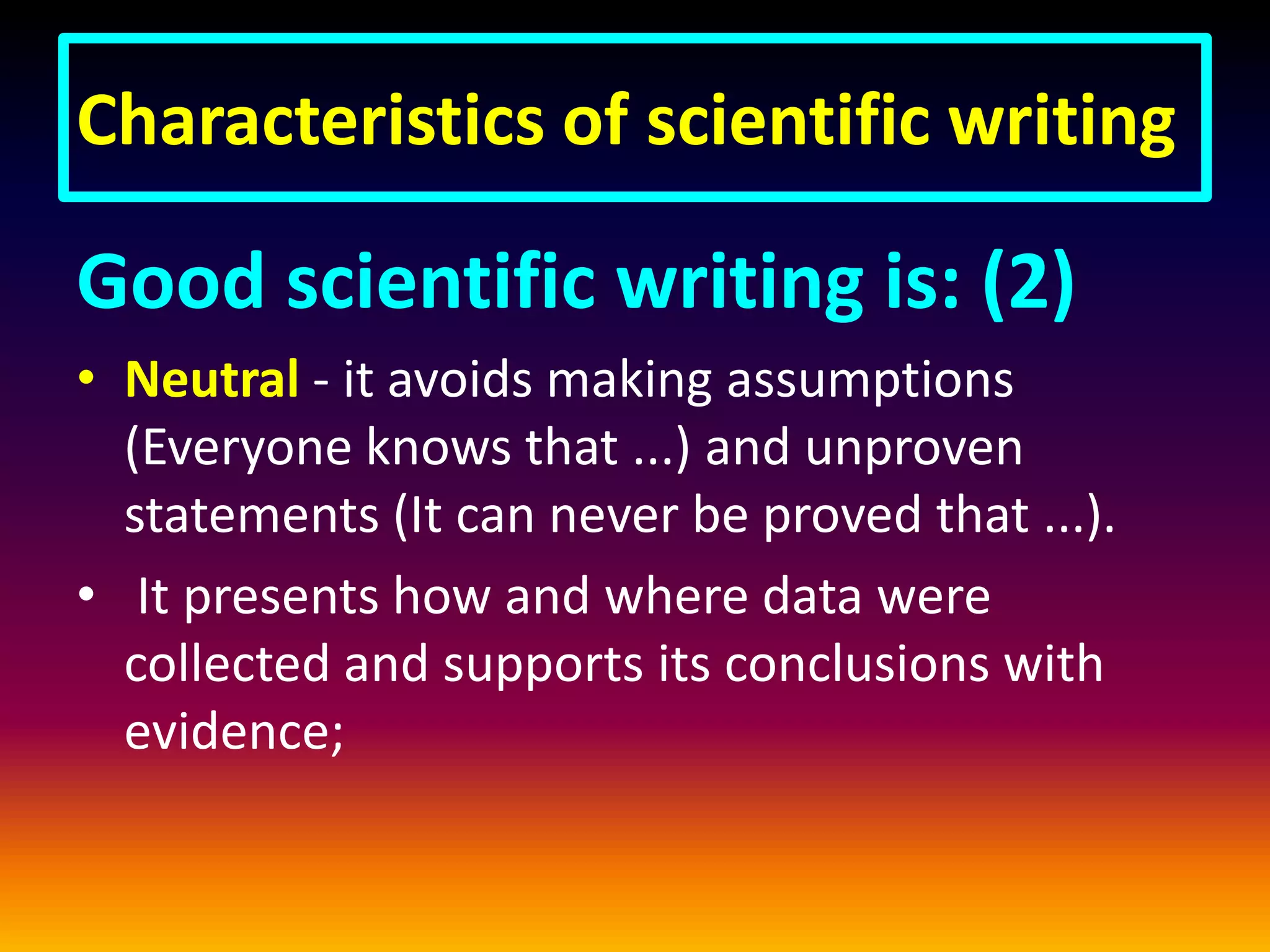 Characteristics of scientific writing

Good scientific writing is: (2)

• Neutral - it avoids making assumptions (Everyone knows that ...) and unproven statements (It can never be proved that ...).

• It presents how and where data were collected and supports its conclusions with evidence;